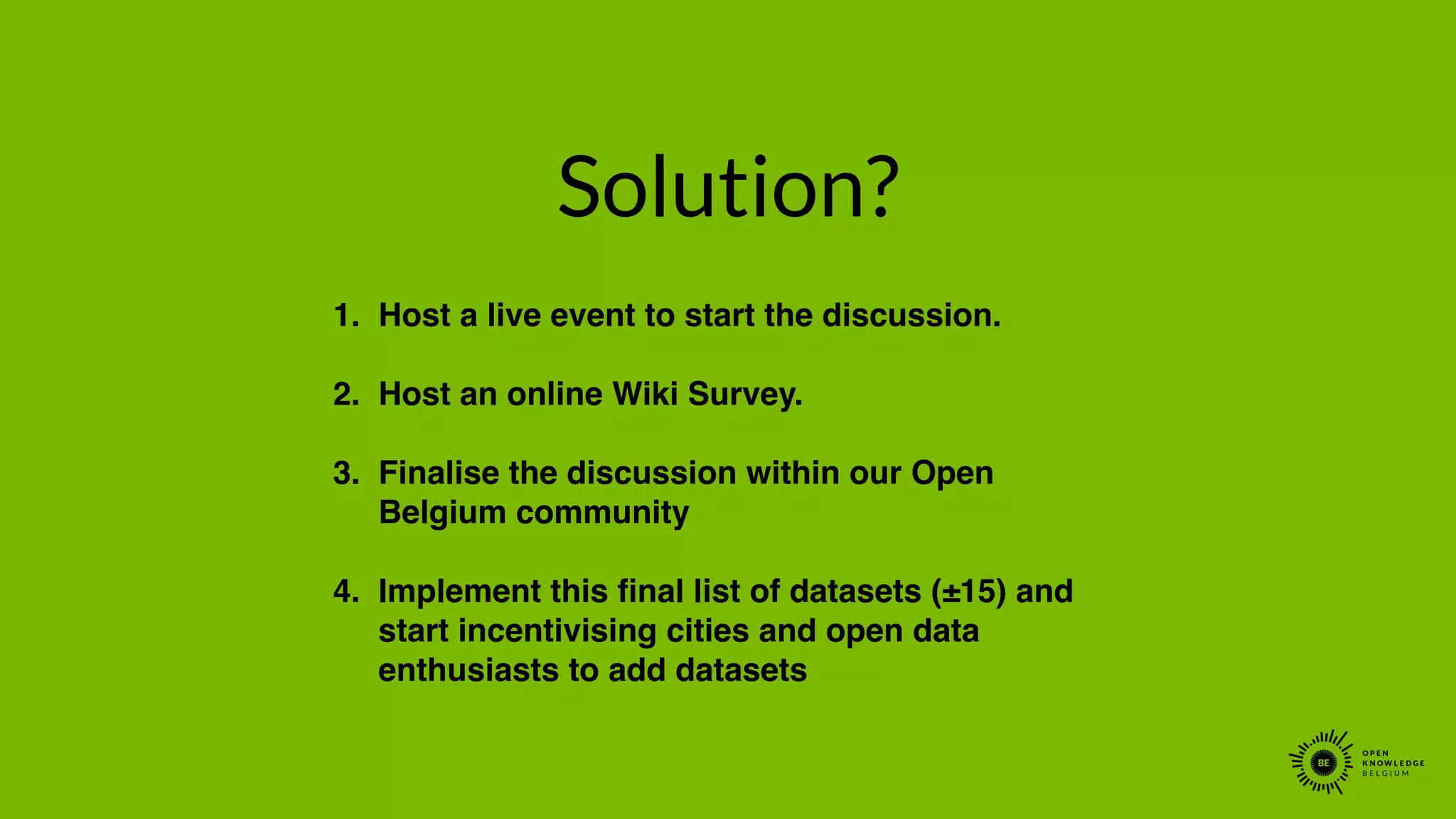 Solution?

1. Host a live event to start the discussion.

2. Host an online Wiki Survey.

3. Finalise the discussion within our Open Belgium community

4. Implement this final list of datasets (±15) and start incentivising cities and open data enthusiasts to add datasets

BE
OPEN
KNOWLEDGE
BELGIUM